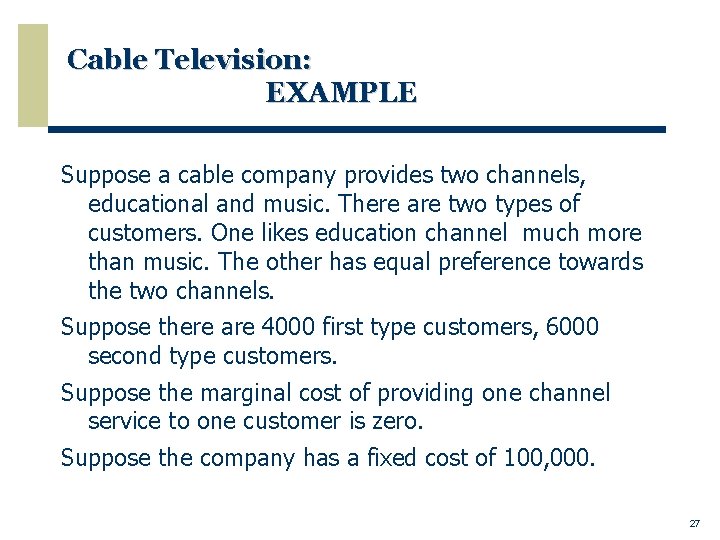 Cable Television:
EXAMPLE

Suppose a cable company provides two channels, educational and music. There are two types of customers. One likes education channel much more than music. The other has equal preference towards the two channels.

Suppose there are 4000 first type customers, 6000 second type customers.

Suppose the marginal cost of providing one channel service to one customer is zero.

Suppose the company has a fixed cost of 100,000.

27